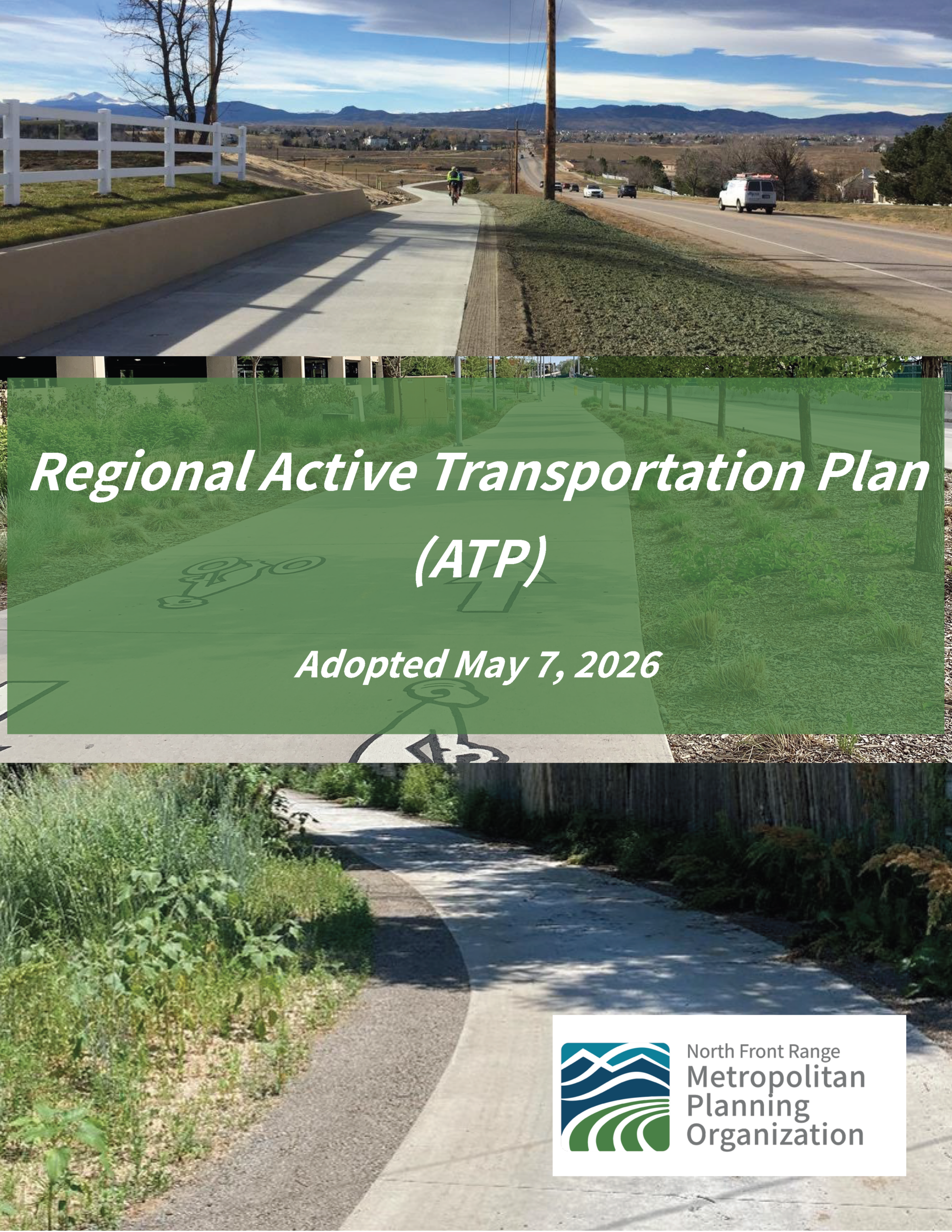 Regional Active Transportation Plan (ATP)

Adopted May 7, 2026

North Front Range
Metropolitan
Planning
Organization